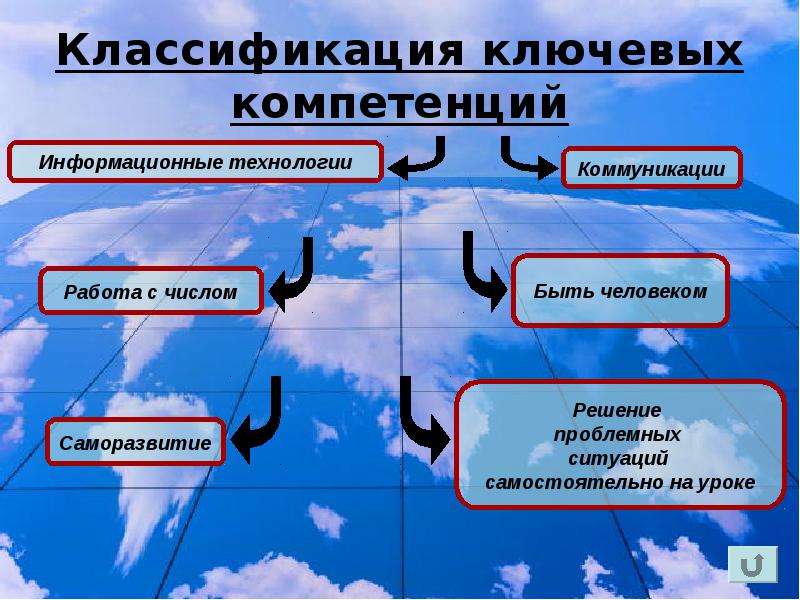 Классификация ключевых компетенций

Информационные технологии

Коммуникации

Работа с числом

Быть человеком

Саморазвитие

Решение проблемных ситуаций самостоятельно на уроке